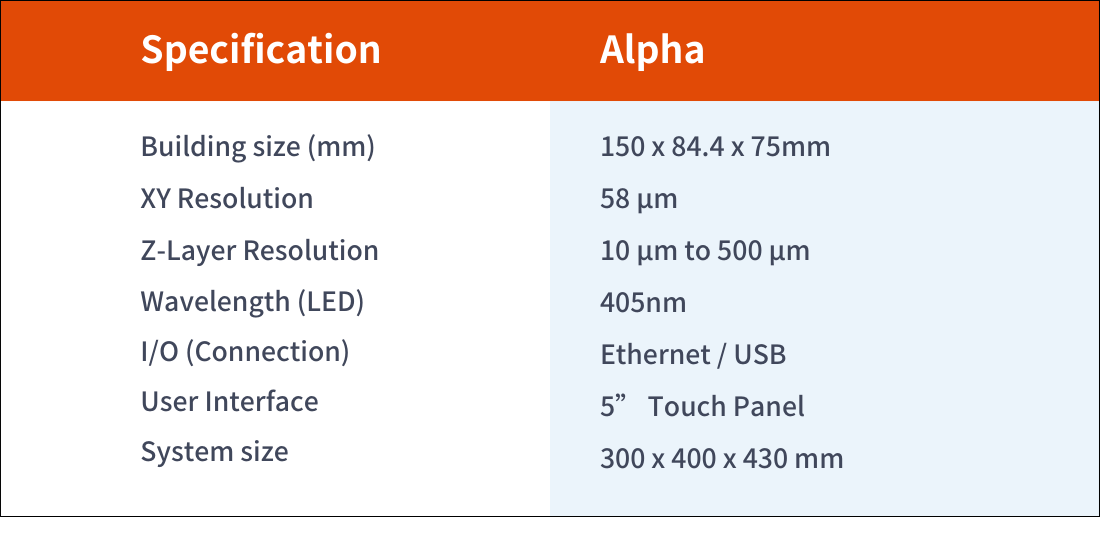 | Specification | Alpha |
|---|---|
| Building size (mm) | 150 x 84.4 x 75mm |
| XY Resolution | 58 µm |
| Z-Layer Resolution | 10 µm to 500 µm |
| Wavelength (LED) | 405nm |
| I/O (Connection) | Ethernet / USB |
| User Interface | 5” Touch Panel |
| System size | 300 x 400 x 430 mm |